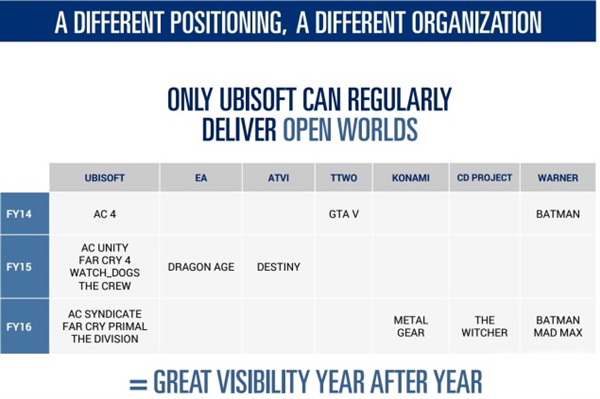 A DIFFERENT POSITIONING, A DIFFERENT ORGANIZATION

ONLY UBISOFT CAN REGULARLY DELIVER OPEN WORLDS

| | UBISOFT | EA | ATVI | TTWO | KONAMI | CD PROJECT | WARNER |
|---|---|---|---|---|---|---|---|
| FY14 | AC 4 | | | GTA V | | | BATMAN |
| FY15 | AC UNITY FAR CRY 4 WATCH_DOGS THE CREW | DRAGON AGE | DESTINY | | | | |
| FY16 | AC SYNDICATE FAR CRY PRIMAL THE DIVISION | | | | METAL GEAR | THE WITCHER | BATMAN MAD MAX |

= GREAT VISIBILITY YEAR AFTER YEAR